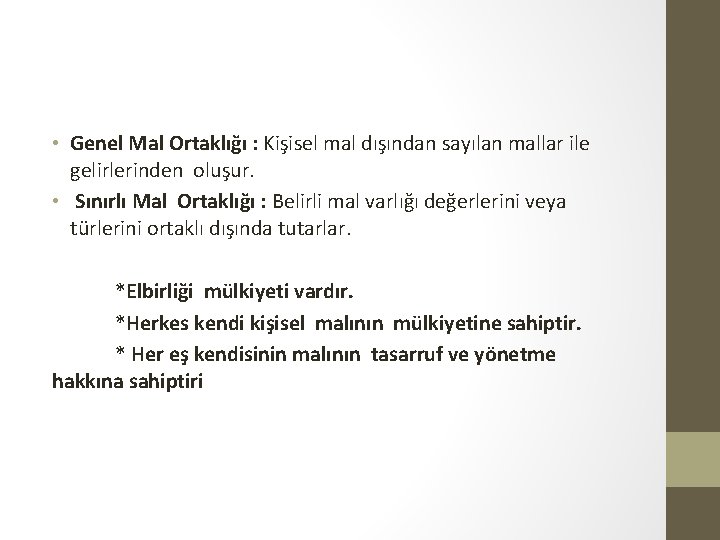 • Genel Mal Ortaklığı : Kişisel mal dışından sayılan mallar ile gelirlerinden oluşur.
• Sınırlı Mal Ortaklığı : Belirli mal varlığı değerlerini veya türlerini ortaklı dışında tutarlar.

*Elbirliği mülkiyeti vardır.
*Herkes kendi kişisel malının mülkiyetine sahiptir.
* Her eş kendisinin malının tasarruf ve yönetme hakkına sahiptiri